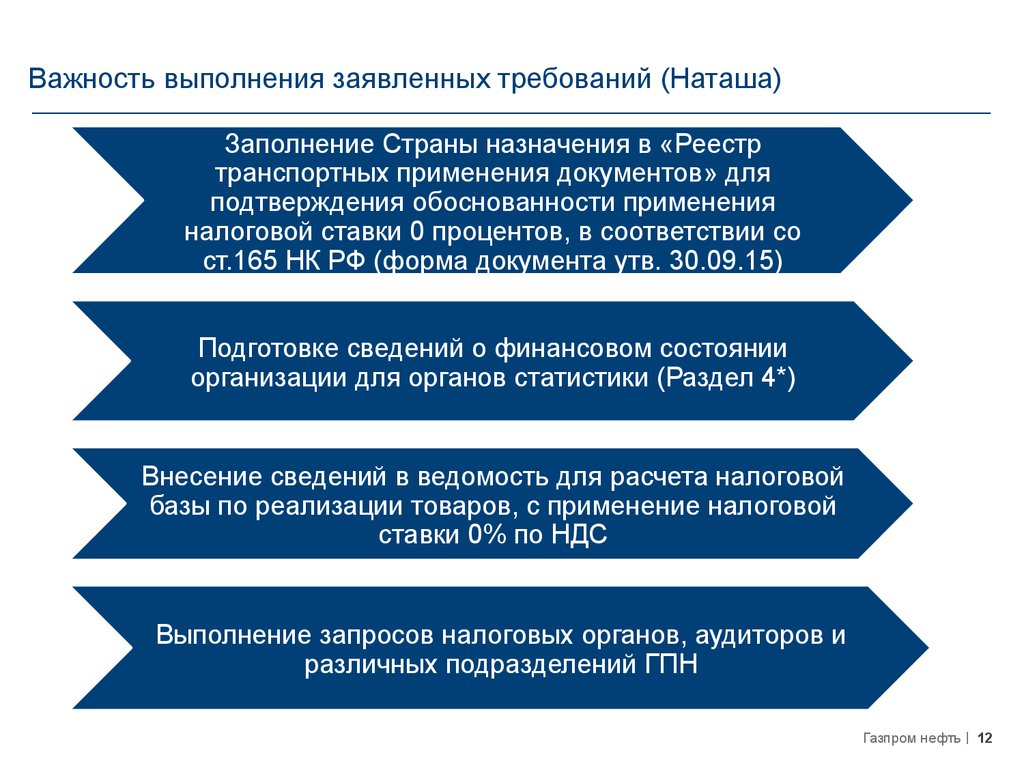 Важность выполнения заявленных требований (Наташа)

Заполнение Страны назначения в «Реестр транспортных применения документов» для подтверждения обоснованности применения налоговой ставки 0 процентов, в соответствии со ст.165 НК РФ (форма документа утв. 30.09.15)

Подготовке сведений о финансовом состоянии организации для органов статистики (Раздел 4*)

Внесение сведений в ведомость для расчета налоговой базы по реализации товаров, с применение налоговой ставки 0% по НДС

Выполнение запросов налоговых органов, аудиторов и различных подразделений ГПН

Газпром нефть | 12